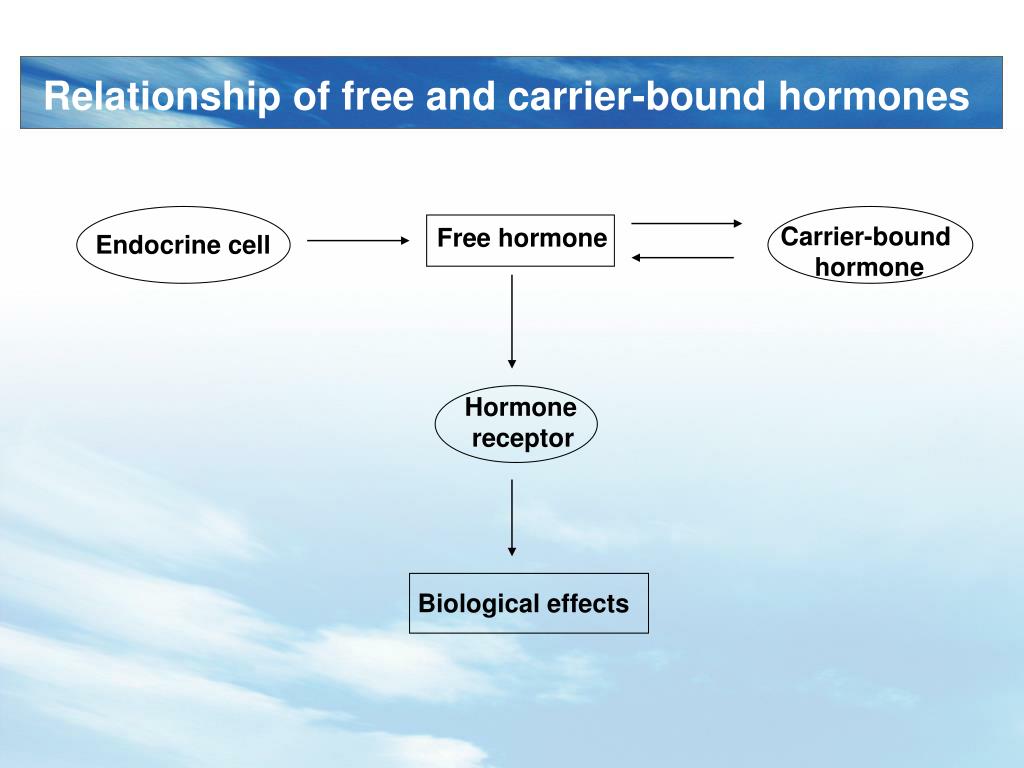 Relationship of free and carrier-bound hormones

Endocrine cell

Free hormone

Carrier-bound hormone

Hormone receptor

Biological effects